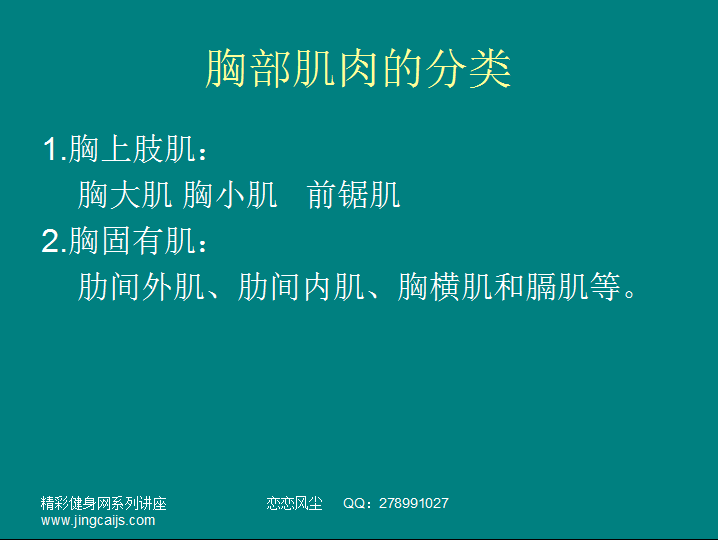 胸部肌肉的分类

1.胸上肢肌：
胸大肌 胸小肌 前锯肌

2.胸固有肌：
肋间外肌、肋间内肌、胸横肌和膈肌等。

精彩健身网系列讲座 恋恋风尘 QQ：278991027
www.jingcaijs.com